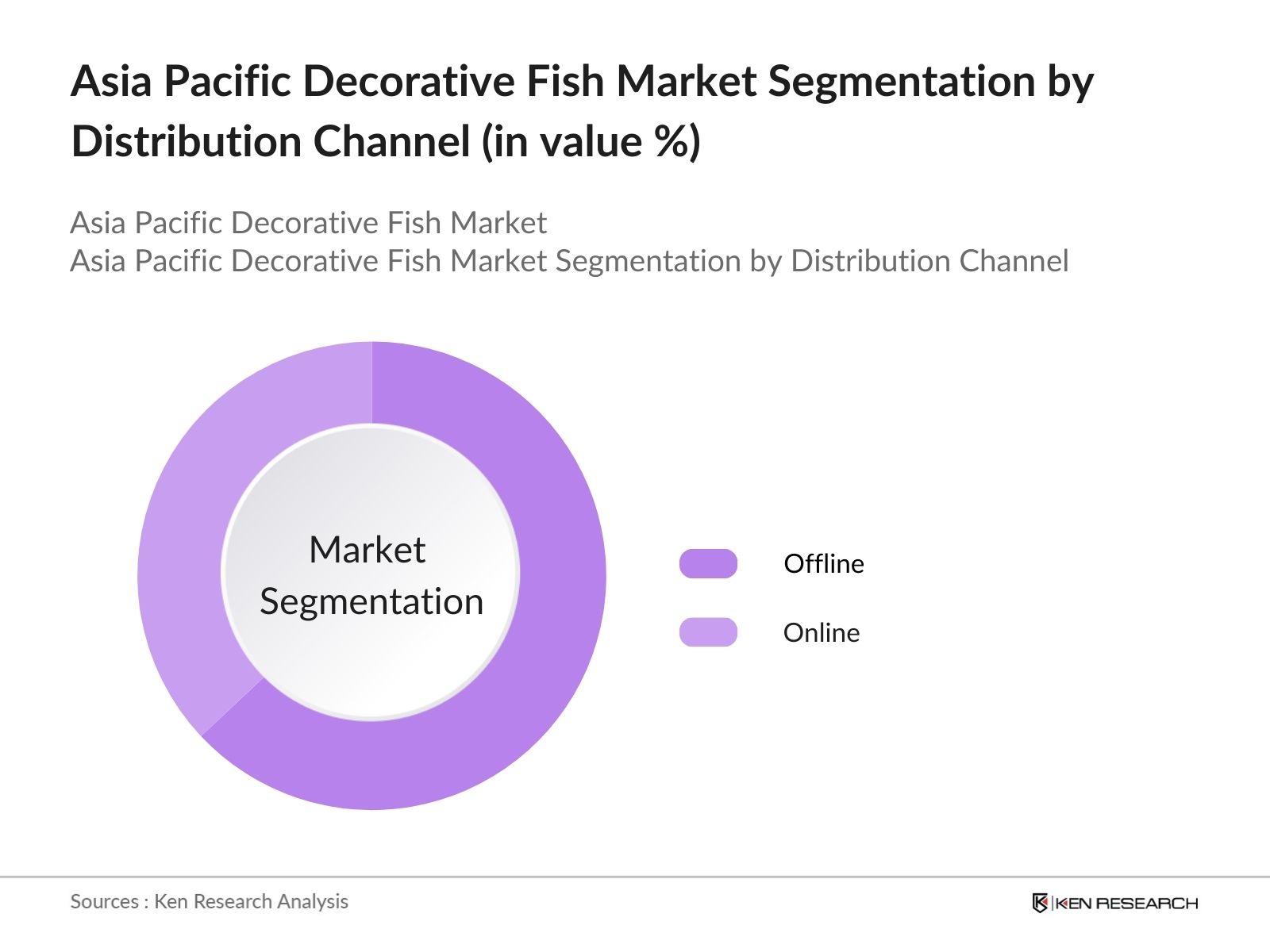 Asia Pacific Decorative Fish Market Segmentation by Distribution Channel (in value %)

Asia Pacific Decorative Fish Market
Asia Pacific Decorative Fish Market Segmentation by Distribution Channel

Market Segmentation

Offline

Online

Sources : Ken Research Analysis

KEN RESEARCH